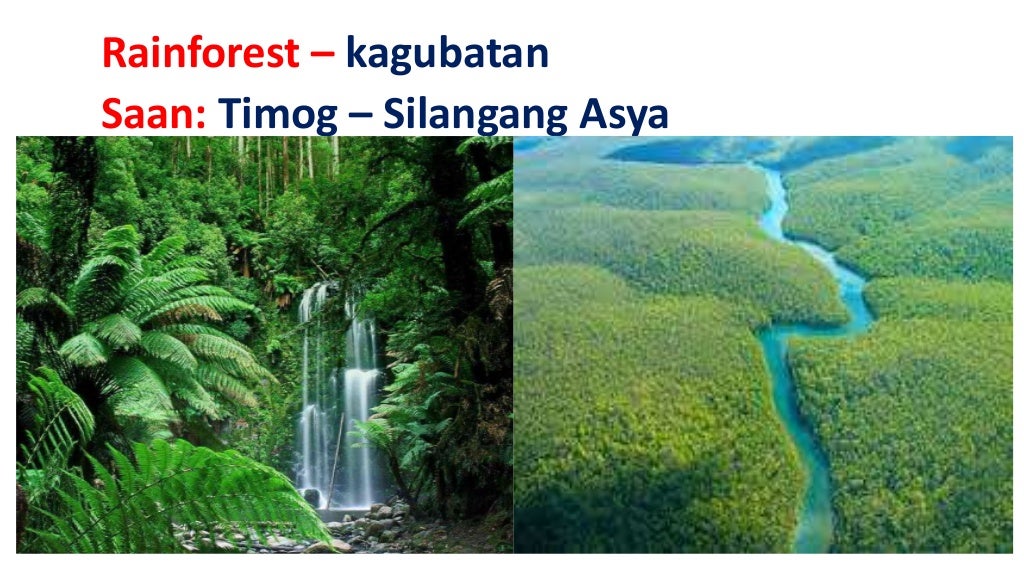 Rainforest – kagubatan
Saan: Timog – Silangang Asya